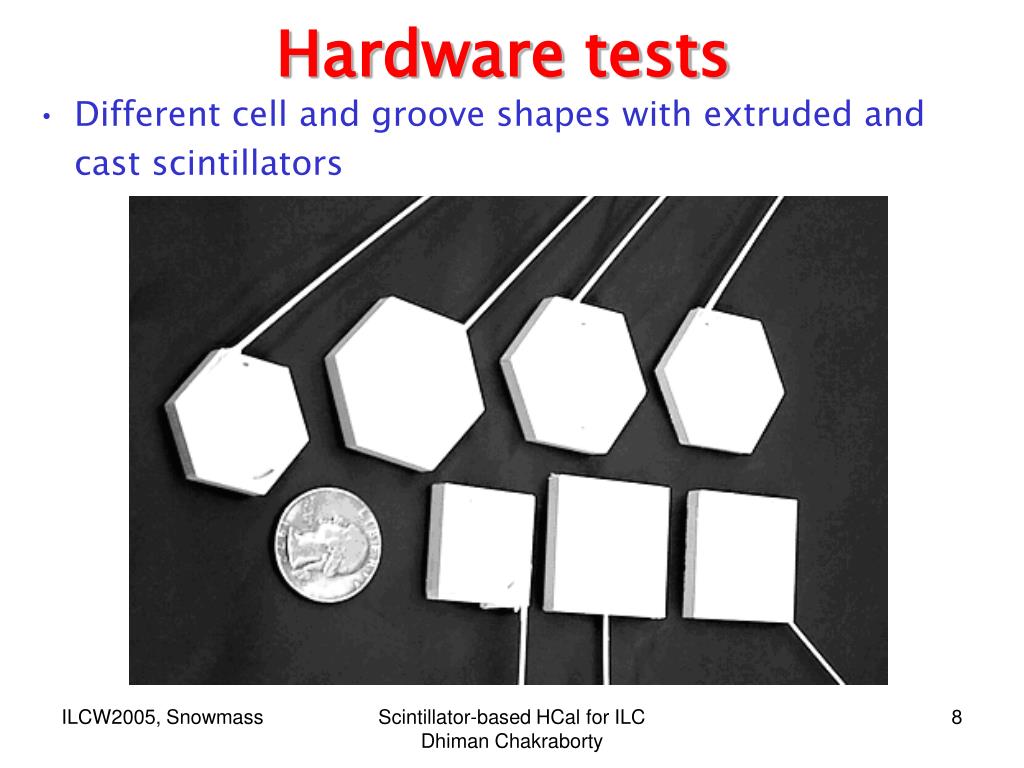 Hardware tests

• Different cell and groove shapes with extruded and cast scintillators

ILCW2005, Snowmass

Scintillator-based HCal for ILC
Dhiman Chakraborty

8